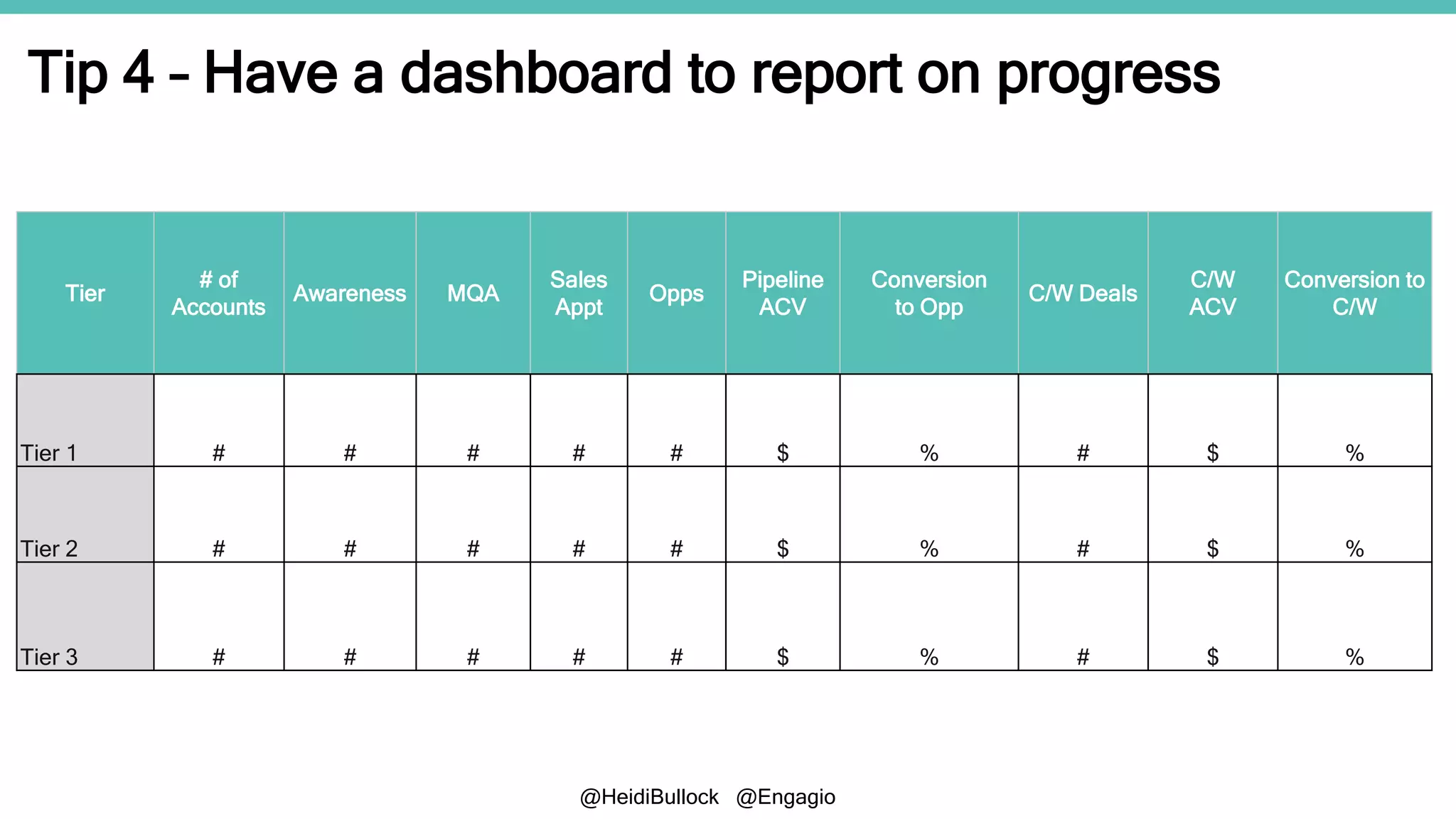 Tip 4 - Have a dashboard to report on progress

| Tier | # of Accounts | Awareness | MQA | Sales Appt | Opps | Pipeline ACV | Conversion to Opp | C/W Deals | C/W ACV | Conversion to C/W |
|---|---|---|---|---|---|---|---|---|---|---|
| Tier 1 | # | # | # | # | # | $ | % | # | $ | % |
| Tier 2 | # | # | # | # | # | $ | % | # | $ | % |
| Tier 3 | # | # | # | # | # | $ | % | # | $ | % |

@HeidiBullock @Engagio